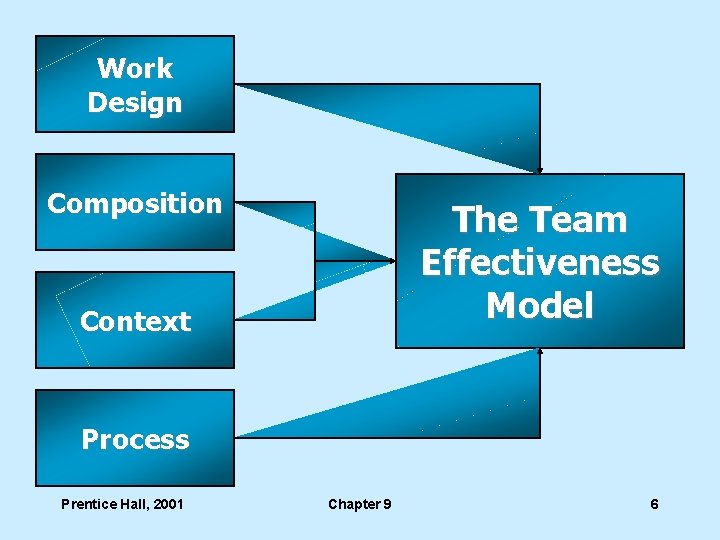 Work Design

Composition

Context

Process

The Team Effectiveness Model

Prentice Hall, 2001

Chapter 9

6